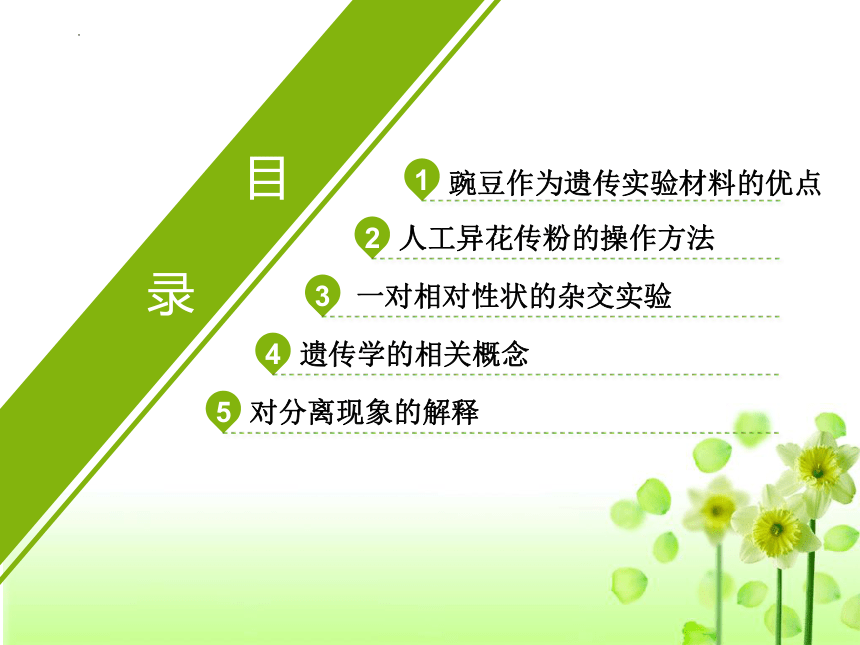 目

录

1 豌豆作为遗传实验材料的优点

2 人工异花传粉的操作方法

3 一对相对性状的杂交实验

4 遗传学的相关概念

5 对分离现象的解释